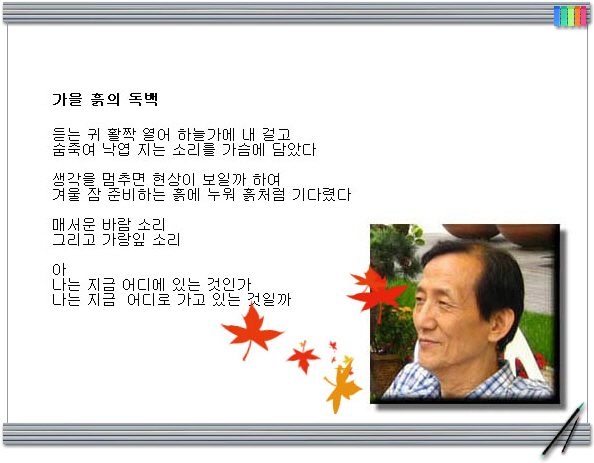 가을 흙의 독백

듣는 귀 활짝 열어 하늘가에 내 걸고
숨죽여 낙엽 지는 소리를 가슴에 담았다

생각을 멈추면 현상이 보일까 하여
겨울 잠 준비하는 흙에 누워 흙처럼 기다렸다

매서운 바람 소리
그리고 가랑잎 소리

아
나는 지금 어디에 있는 것인가
나는 지금 어디로 가고 있는 것일까